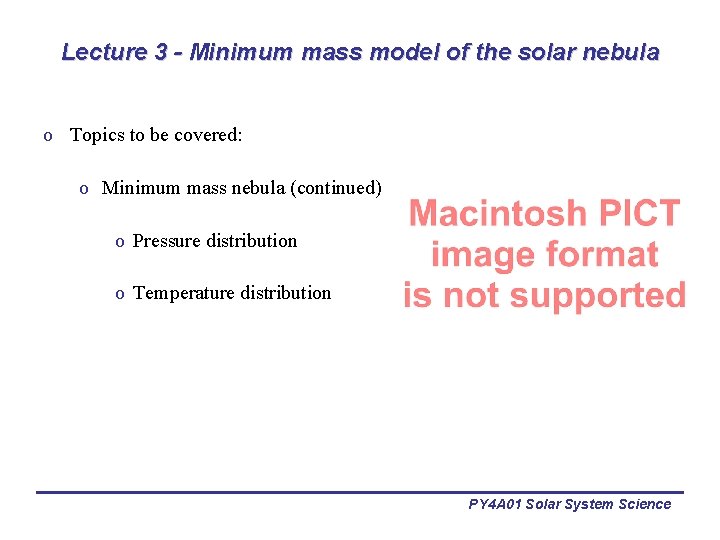 Lecture 3 - Minimum mass model of the solar nebula

o Topics to be covered:

o Minimum mass nebula (continued)

o Pressure distribution

o Temperature distribution

Macintosh PICT image format is not supported

PY4A01 Solar System Science